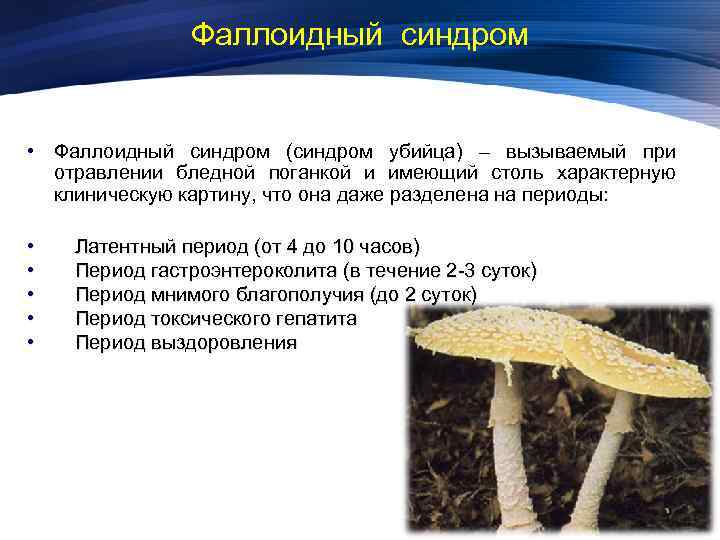 Фаллоидный синдром

• Фаллоидный синдром (синдром убийца) – вызываемый при отравлении бледной поганкой и имеющий столь характерную клиническую картину, что она даже разделена на периоды:

• Латентный период (от 4 до 10 часов)
• Период гастроэнтероколита (в течение 2-3 суток)
• Период мнимого благополучия (до 2 суток)
• Период токсического гепатита
• Период выздоровления